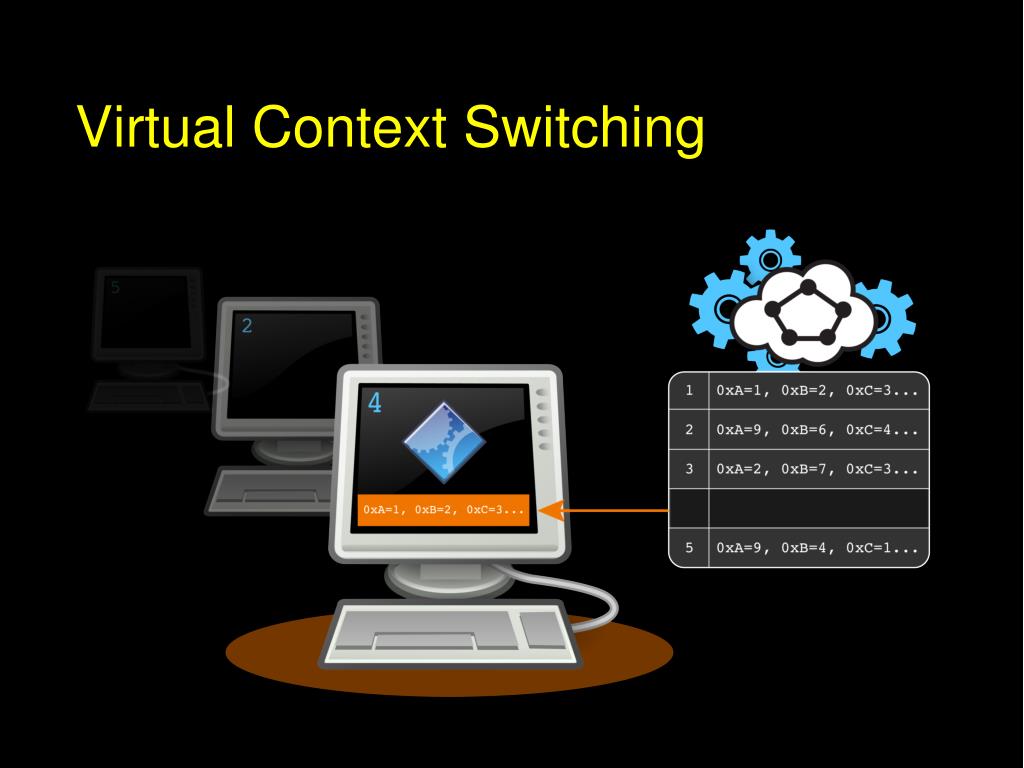 Virtual Context Switching

5

2

4

0xA=1, 0xB=2, 0xC=3...

| 1 | 0xA=1, 0xB=2, 0xC=3... |
|---|---|
| 2 | 0xA=9, 0xB=6, 0xC=4... |
| 3 | 0xA=2, 0xB=7, 0xC=3... |
| | |
| 5 | 0xA=9, 0xB=4, 0xC=1... |